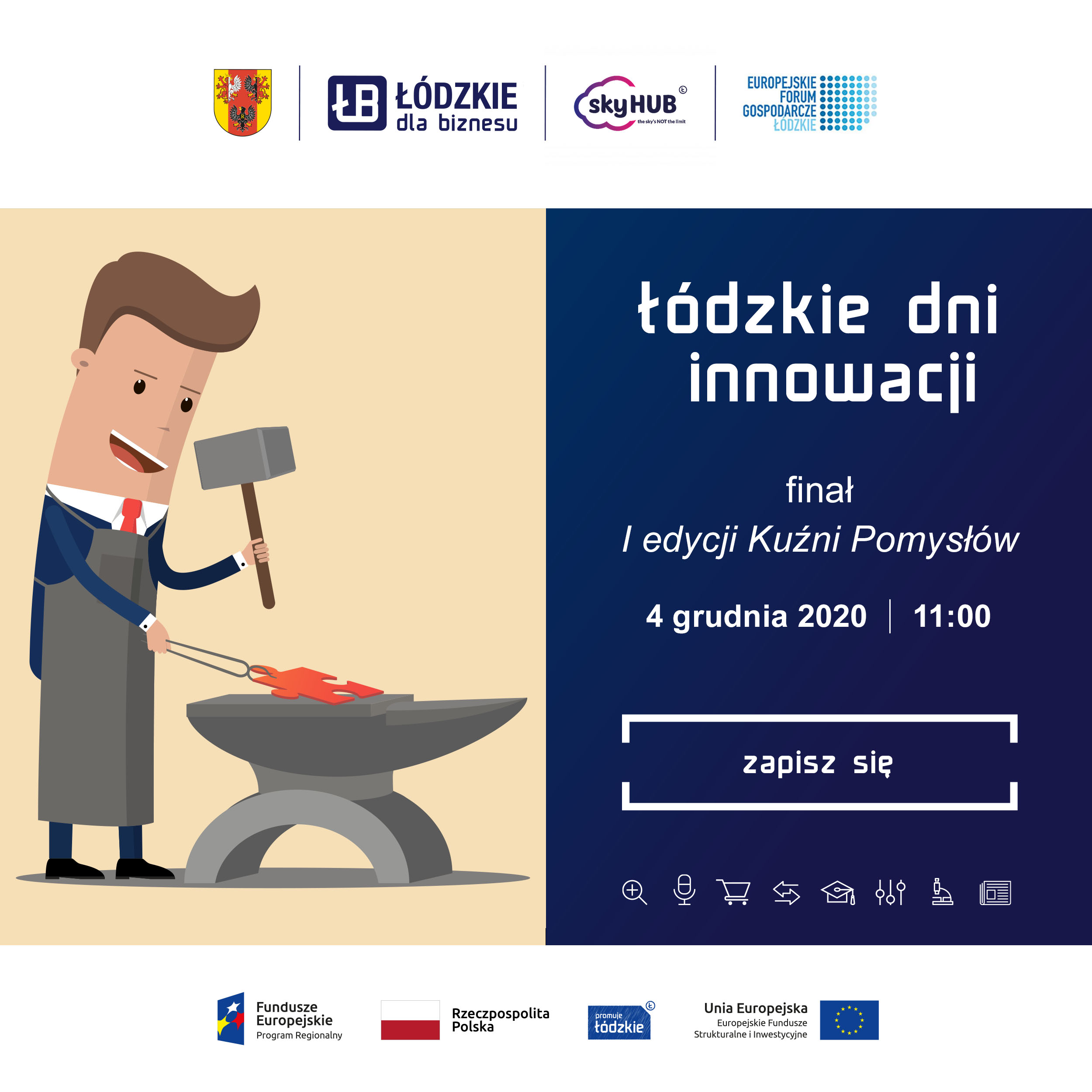 ŁB ŁÓDZKIE dla biznesu

skyHUB the sky's NOT the limit

EUROPEJSKIE FORUM GOSPODARCZE ŁÓDZKIE

łódzkie dni innowacji

finał
I edycji Kuźni Pomysłów

4 grudnia 2020 | 11:00

zapisz się

Fundusze Europejskie Program Regionalny

Rzeczpospolita Polska

promuje łódzkie

Unia Europejska Europejskie Fundusze Strukturalne i Inwestycyjne